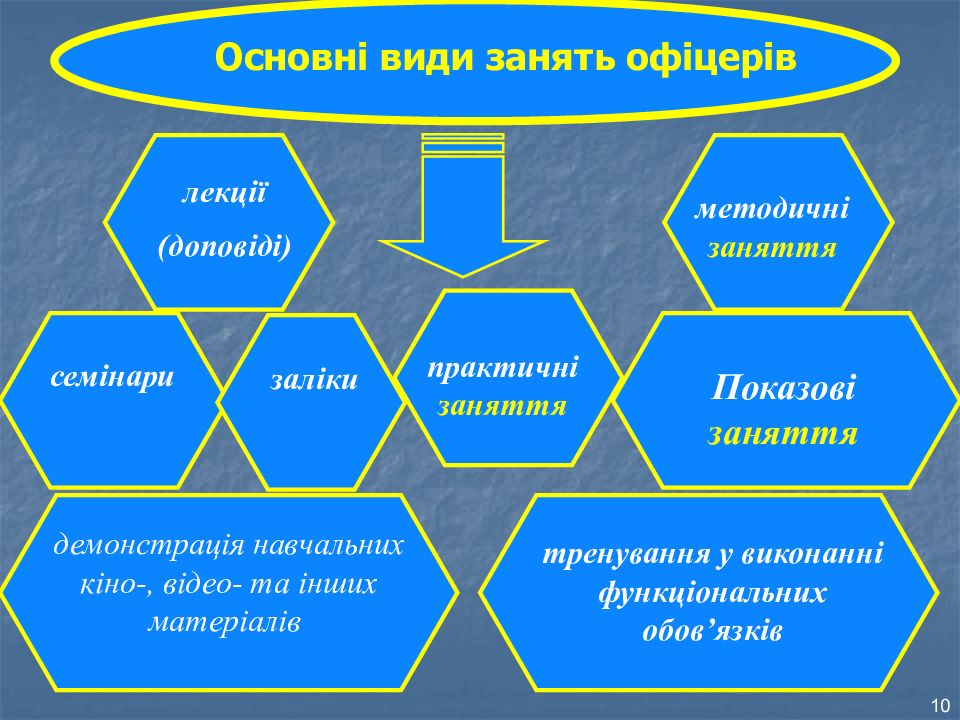 Основні види занять офіцерів

лекції (доповіді)

методичні заняття

семінари

заліки

практичні заняття

Показові заняття

демонстрація навчальних кіно-, відео- та інших матеріалів

тренування у виконанні функціональних обов’язків

10